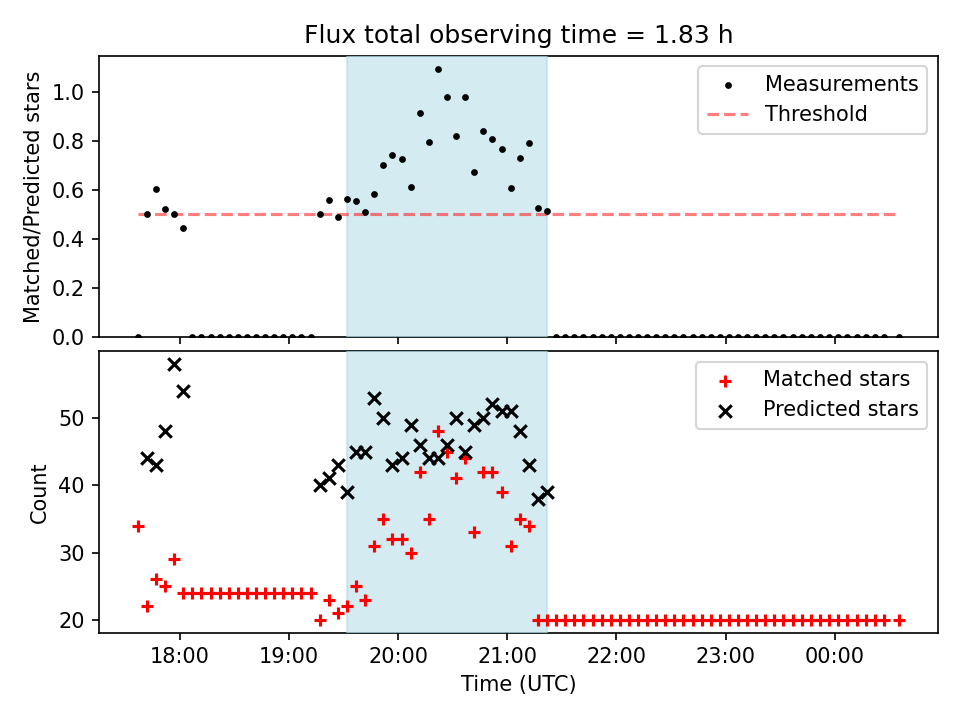 Flux total observing time = 1.83 h

Matched/Predicted stars

1.0
0.8
0.6
0.4
0.2
0.0

Measurements
Threshold

Count

50
40
30
20

Matched stars
Predicted stars

18:00
19:00
20:00
21:00
22:00
23:00
00:00

Time (UTC)